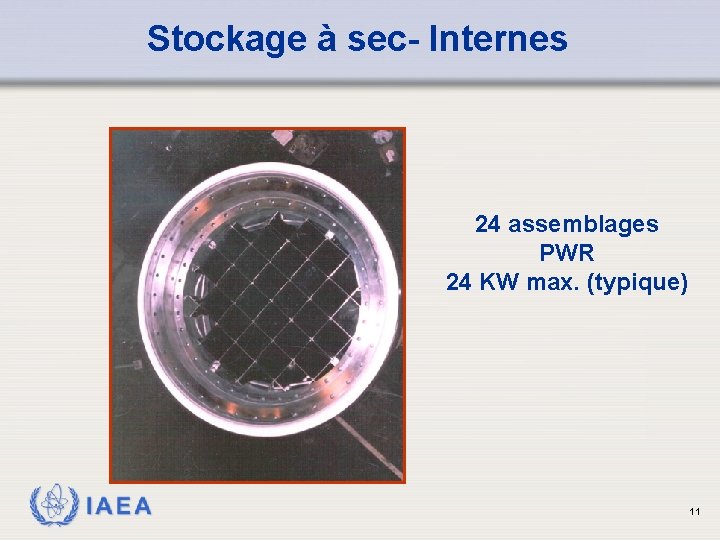 Stockage à sec- Internes

24 assemblages
PWR
24 KW max. (typique)

IAEA

11